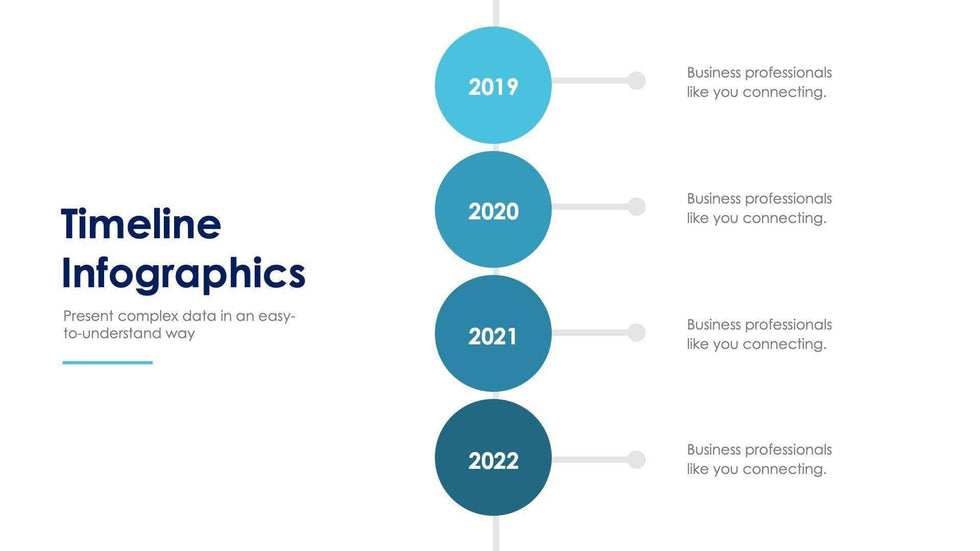 Timeline Infographics

Present complex data in an easy-to-understand way

2019

Business professionals like you connecting.

2020

Business professionals like you connecting.

2021

Business professionals like you connecting.

2022

Business professionals like you connecting.